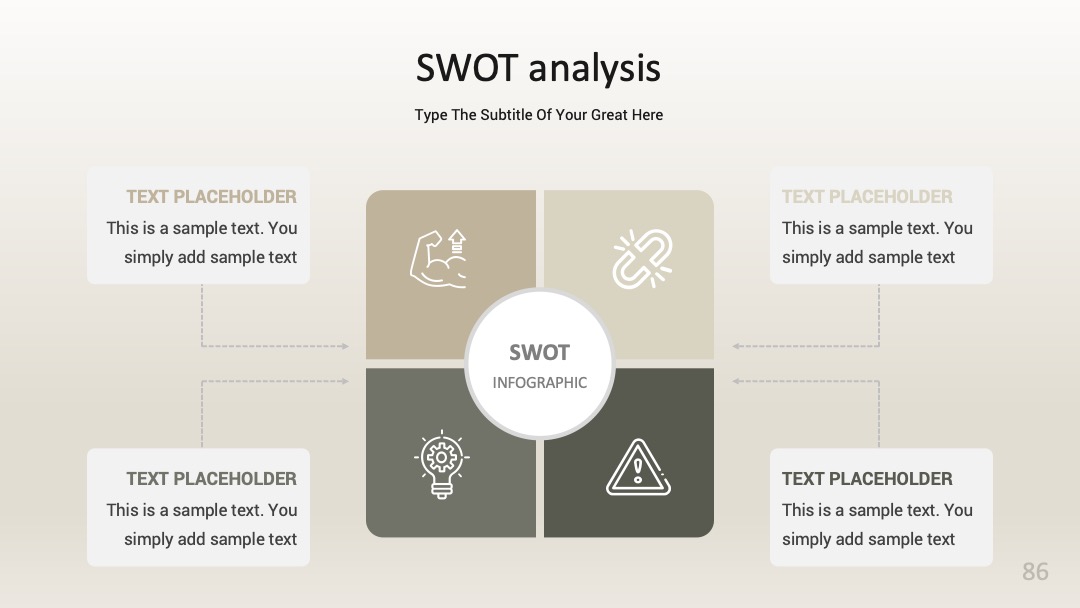 SWOT analysis

Type The Subtitle Of Your Great Here

TEXT PLACEHOLDER
This is a sample text. You simply add sample text

TEXT PLACEHOLDER
This is a sample text. You simply add sample text

SWOT
INFOGRAPHIC

TEXT PLACEHOLDER
This is a sample text. You simply add sample text

TEXT PLACEHOLDER
This is a sample text. You simply add sample text

86